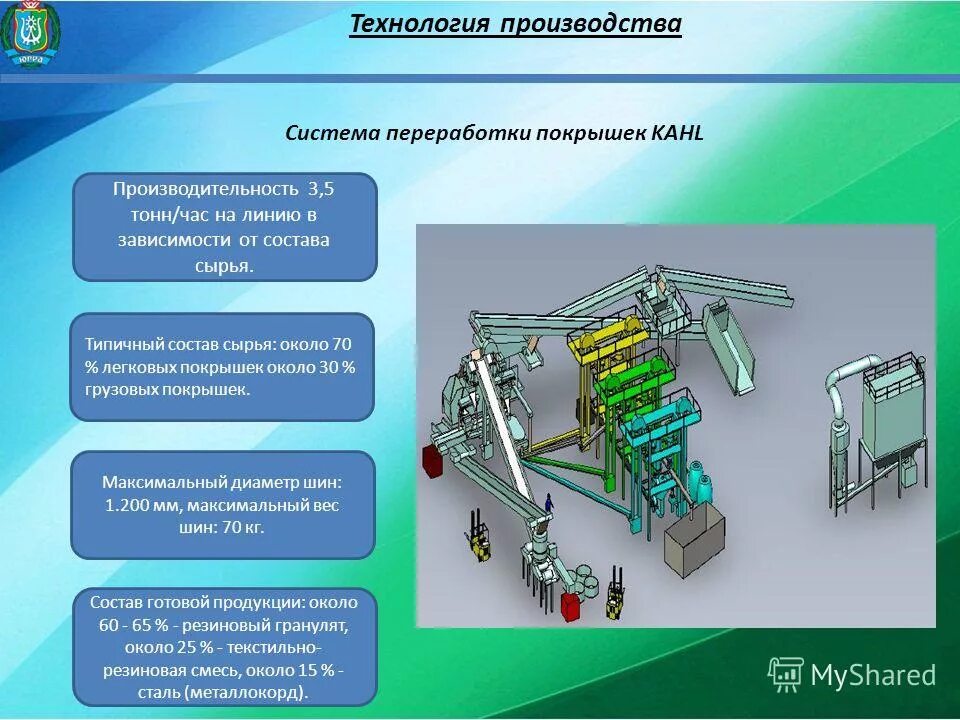 ЮГРА

Технология производства

Система переработки покрышек KAHL

Производительность 3,5 тонн/час на линию в зависимости от состава сырья.

Типичный состав сырья: около 70 % легковых покрышек около 30 % грузовых покрышек.

Максимальный диаметр шин: 1.200 мм, максимальный вес шин: 70 кг.

Состав готовой продукции: около 60 - 65 % - резиновый гранулят, около 25 % - текстильно-резиновая смесь, около 15 % - сталь (металлокорд).

MyShared